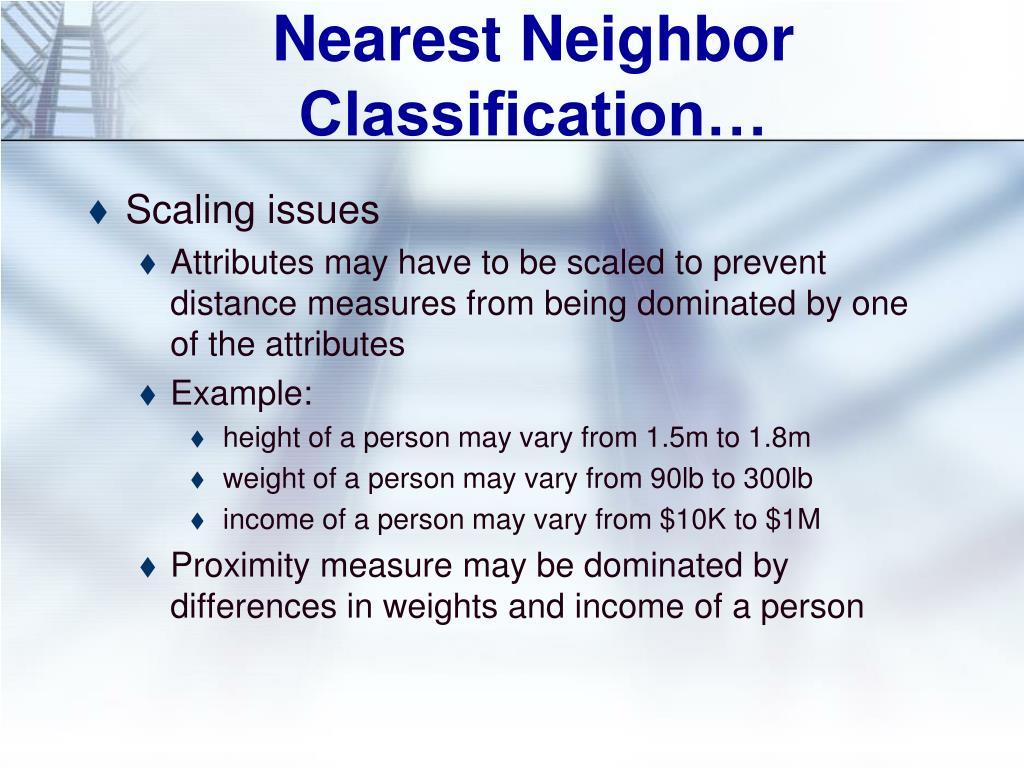 Nearest Neighbor Classification…

♦ Scaling issues

♦ Attributes may have to be scaled to prevent distance measures from being dominated by one of the attributes

♦ Example:

♦ height of a person may vary from 1.5m to 1.8m

♦ weight of a person may vary from 90lb to 300lb

♦ income of a person may vary from \$10K to \$1M

♦ Proximity measure may be dominated by differences in weights and income of a person